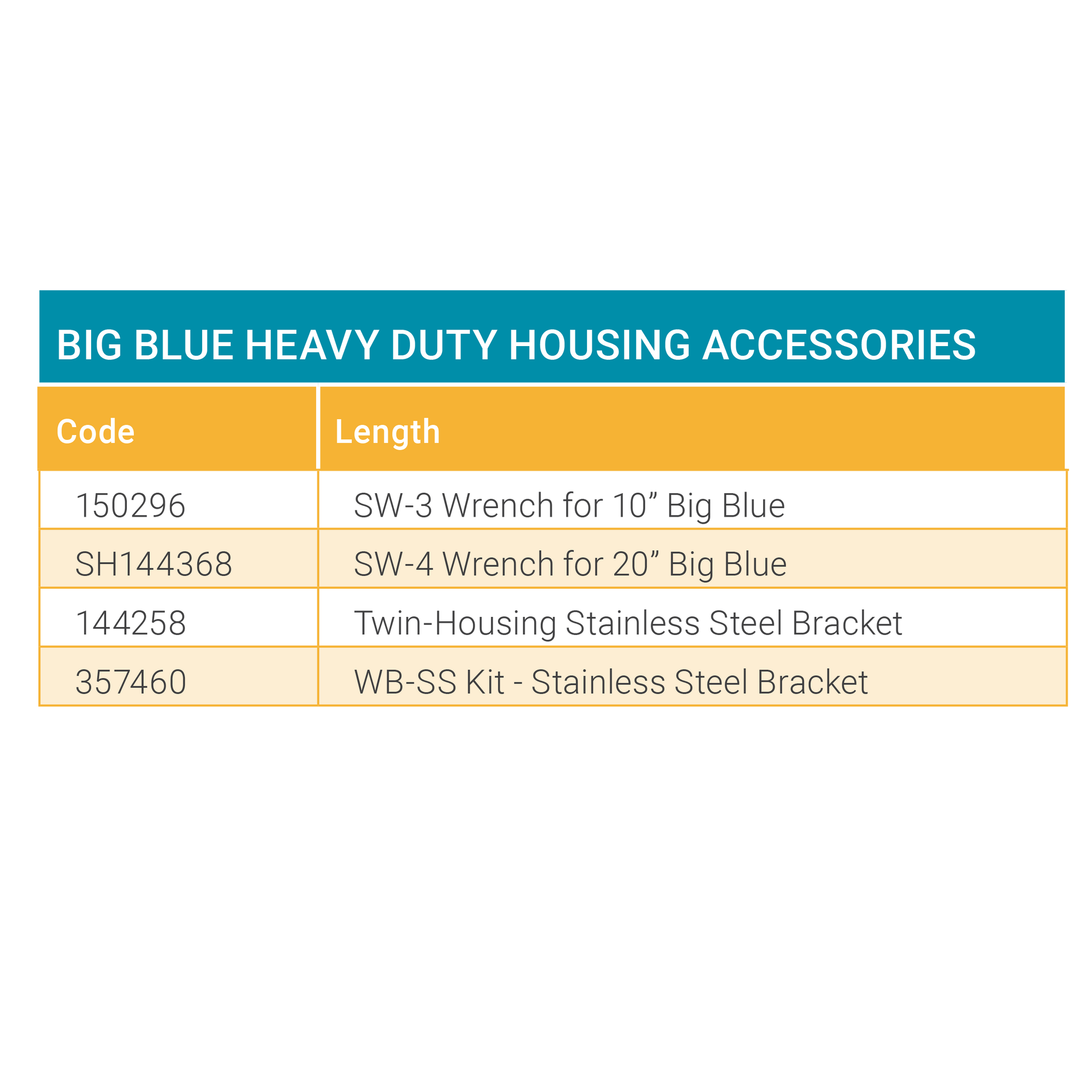 BIG BLUE HEAVY DUTY HOUSING ACCESSORIES

| Code | Length |
|---|---|
| 150296 | SW-3 Wrench for 10” Big Blue |
| SH144368 | SW-4 Wrench for 20” Big Blue |
| 144258 | Twin-Housing Stainless Steel Bracket |
| 357460 | WB-SS Kit - Stainless Steel Bracket |